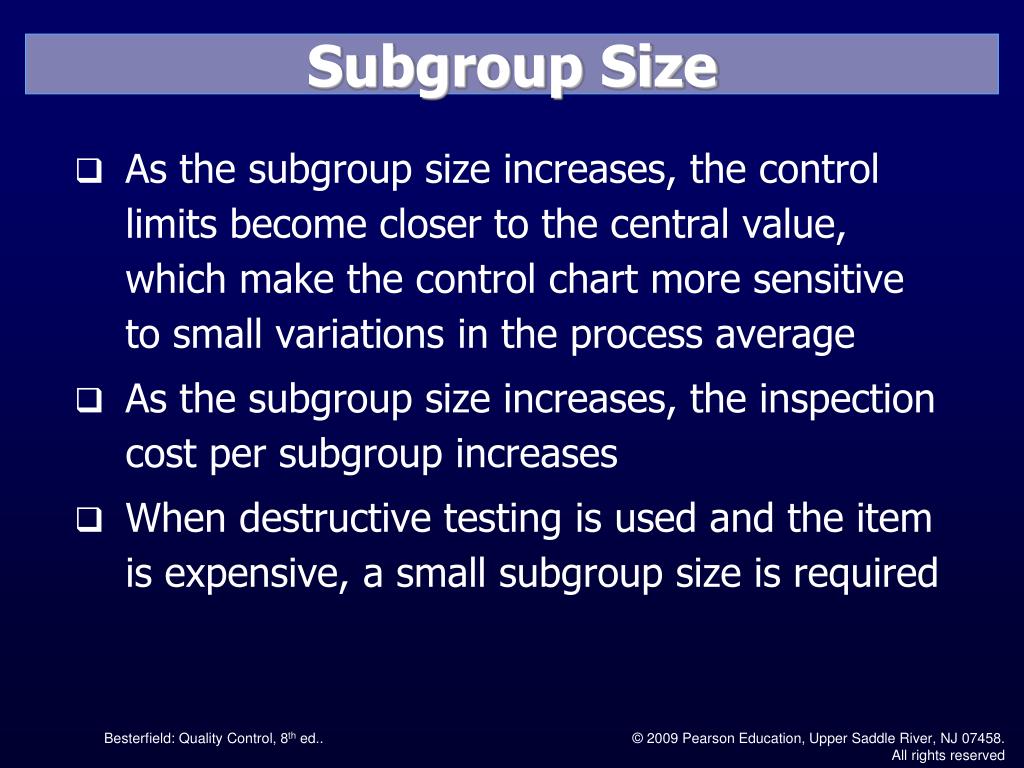 Subgroup Size

❑ As the subgroup size increases, the control limits become closer to the central value, which make the control chart more sensitive to small variations in the process average

❑ As the subgroup size increases, the inspection cost per subgroup increases

❑ When destructive testing is used and the item is expensive, a small subgroup size is required

Besterfield: Quality Control, 8$^{th}$ ed..

© 2009 Pearson Education, Upper Saddle River, NJ 07458. All rights reserved